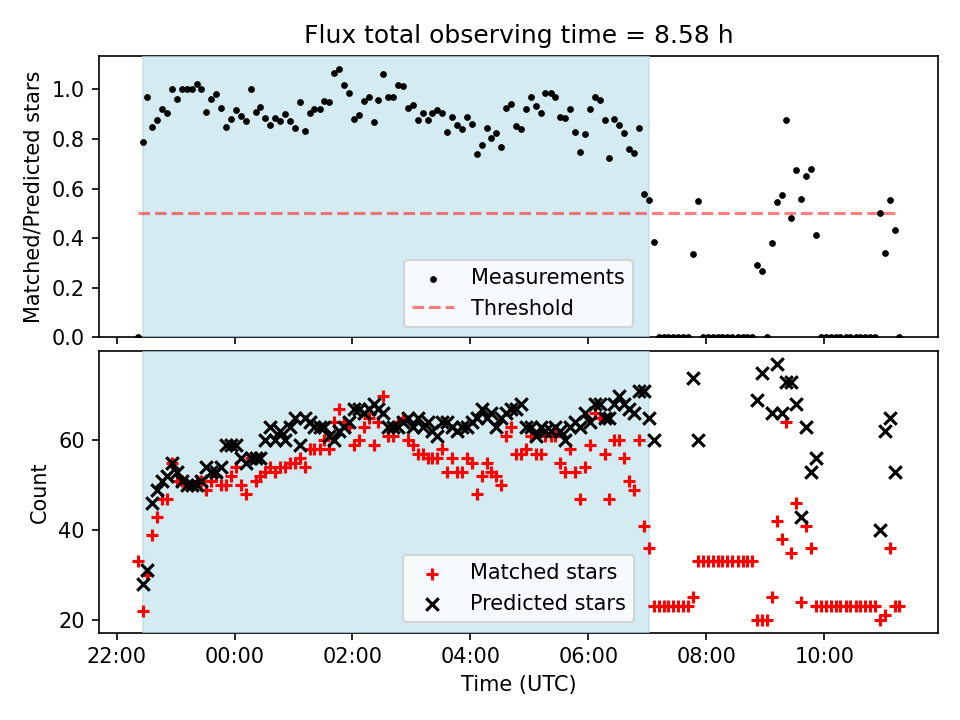 Flux total observing time = 8.58 h

Matched/Predicted stars

1.0
0.8
0.6
0.4
0.2
0.0

Measurements
Threshold

Count

60
40
20

Matched stars
Predicted stars

22:00
00:00
02:00
04:00
06:00
08:00
10:00

Time (UTC)